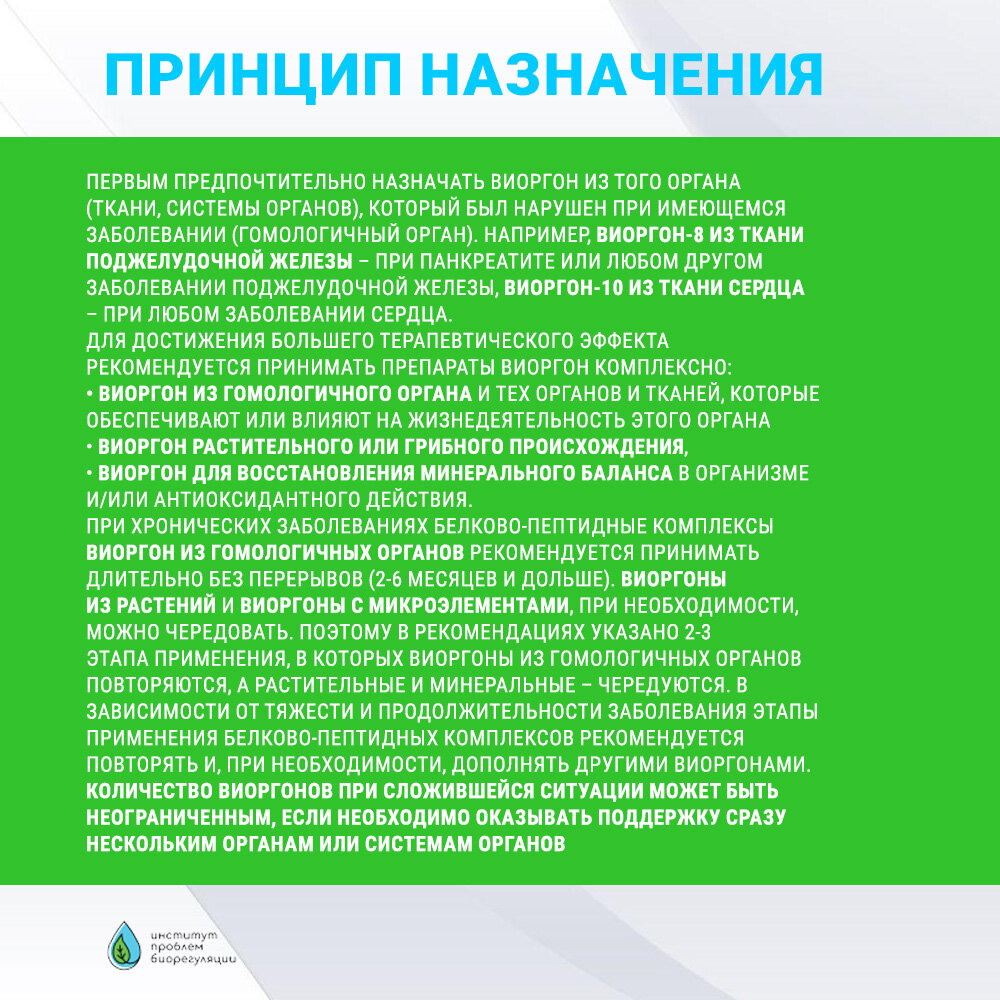 ПРИНЦИП НАЗНАЧЕНИЯ

ПЕРВЫМ ПРЕДПОЧТИТЕЛЬНО НАЗНАЧАТЬ ВИОРГОН ИЗ ТОГО ОРГАНА (ТКАНИ, СИСТЕМЫ ОРГАНОВ), КОТОРЫЙ БЫЛ НАРУШЕН ПРИ ИМЕЮЩЕМСЯ ЗАБОЛЕВАНИИ (ГОМОЛОГИЧНЫЙ ОРГАН). НАПРИМЕР, ВИОРГОН-8 ИЗ ТКАНИ ПОДЖЕЛУДОЧНОЙ ЖЕЛЕЗЫ – ПРИ ПАНКРЕАТИТЕ ИЛИ ЛЮБОМ ДРУГОМ ЗАБОЛЕВАНИИ ПОДЖЕЛУДОЧНОЙ ЖЕЛЕЗЫ, ВИОРГОН-10 ИЗ ТКАНИ СЕРДЦА – ПРИ ЛЮБОМ ЗАБОЛЕВАНИИ СЕРДЦА.
ДЛЯ ДОСТИЖЕНИЯ БОЛЬШЕГО ТЕРАПЕВТИЧЕСКОГО ЭФФЕКТА РЕКОМЕНДУЕТСЯ ПРИНИМАТЬ ПРЕПАРАТЫ ВИОРГОН КОМПЛЕКСНО:
• ВИОРГОН ИЗ ГОМОЛОГИЧНОГО ОРГАНА И ТЕХ ОРГАНОВ И ТКАНЕЙ, КОТОРЫЕ ОБЕСПЕЧИВАЮТ ИЛИ ВЛИЯЮТ НА ЖИЗНЕДЕЯТЕЛЬНОСТЬ ЭТОГО ОРГАНА
• ВИОРГОН РАСТИТЕЛЬНОГО ИЛИ ГРИБНОГО ПРОИСХОЖДЕНИЯ,
• ВИОРГОН ДЛЯ ВОССТАНОВЛЕНИЯ МИНЕРАЛЬНОГО БАЛАНСА В ОРГАНИЗМЕ И/ИЛИ АНТИОКСИДАНТНОГО ДЕЙСТВИЯ.
ПРИ ХРОНИЧЕСКИХ ЗАБОЛЕВАНИЯХ БЕЛКОВО-ПЕПТИДНЫЕ КОМПЛЕКСЫ ВИОРГОН ИЗ ГОМОЛОГИЧНЫХ ОРГАНОВ РЕКОМЕНДУЕТСЯ ПРИНИМАТЬ ДЛИТЕЛЬНО БЕЗ ПЕРЕРЫВОВ (2-6 МЕСЯЦЕВ И ДОЛЬШЕ). ВИОРГОНЫ ИЗ РАСТЕНИЙ И ВИОРГОНЫ С МИКРОЭЛЕМЕНТАМИ, ПРИ НЕОБХОДИМОСТИ, МОЖНО ЧЕРЕДОВАТЬ. ПОЭТОМУ В РЕКОМЕНДАЦИЯХ УКАЗАНО 2-3 ЭТАПА ПРИМЕНЕНИЯ, В КОТОРЫХ ВИОРГОНЫ ИЗ ГОМОЛОГИЧНЫХ ОРГАНОВ ПОВТОРЯЮТСЯ, А РАСТИТЕЛЬНЫЕ И МИНЕРАЛЬНЫЕ – ЧЕРЕДУЮТСЯ. В ЗАВИСИМОСТИ ОТ ТЯЖЕСТИ И ПРОДОЛЖИТЕЛЬНОСТИ ЗАБОЛЕВАНИЯ ЭТАПЫ ПРИМЕНЕНИЯ БЕЛКОВО-ПЕПТИДНЫХ КОМПЛЕКСОВ РЕКОМЕНДУЕТСЯ ПОВТОРЯТЬ И, ПРИ НЕОБХОДИМОСТИ, ДОПОЛНЯТЬ ДРУГИМИ ВИОРГОНАМИ.
КОЛИЧЕСТВО ВИОРГОНОВ ПРИ СЛОЖИВШЕЙСЯ СИТУАЦИИ МОЖЕТ БЫТЬ НЕОГРАНИЧЕННЫМ, ЕСЛИ НЕОБХОДИМО ОКАЗЫВАТЬ ПОДДЕРЖКУ СРАЗУ НЕСКОЛЬКИМ ОРГАНАМ ИЛИ СИСТЕМАМ ОРГАНОВ

институт проблем биорегуляции